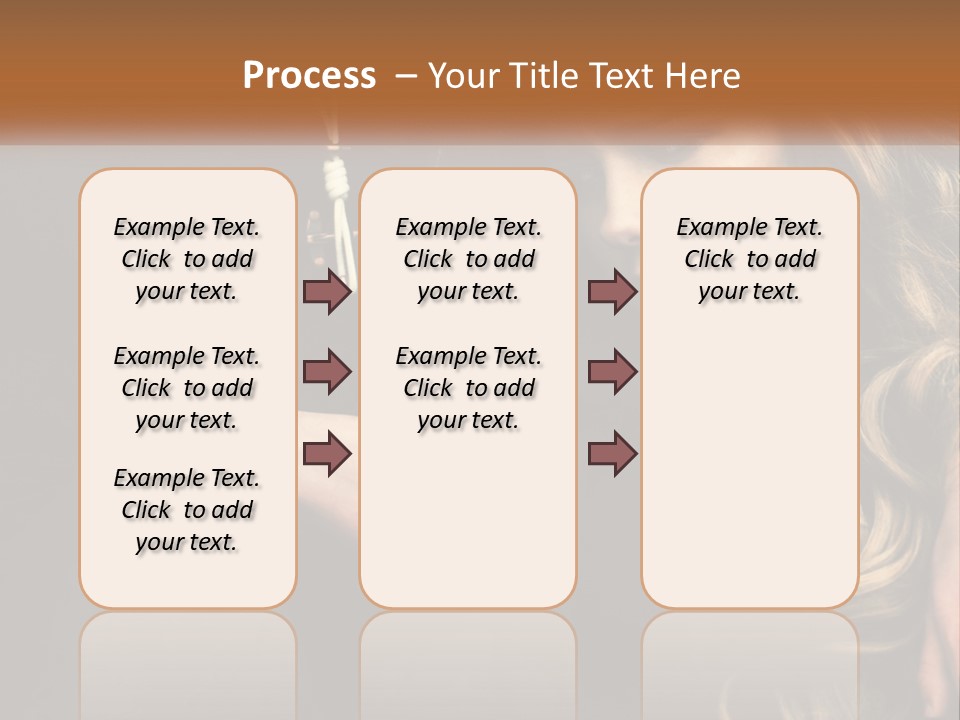 Process – Your Title Text Here

Example Text. Click to add your text.

Example Text. Click to add your text.

Example Text. Click to add your text.

Example Text. Click to add your text.

Example Text. Click to add your text.

Example Text. Click to add your text.